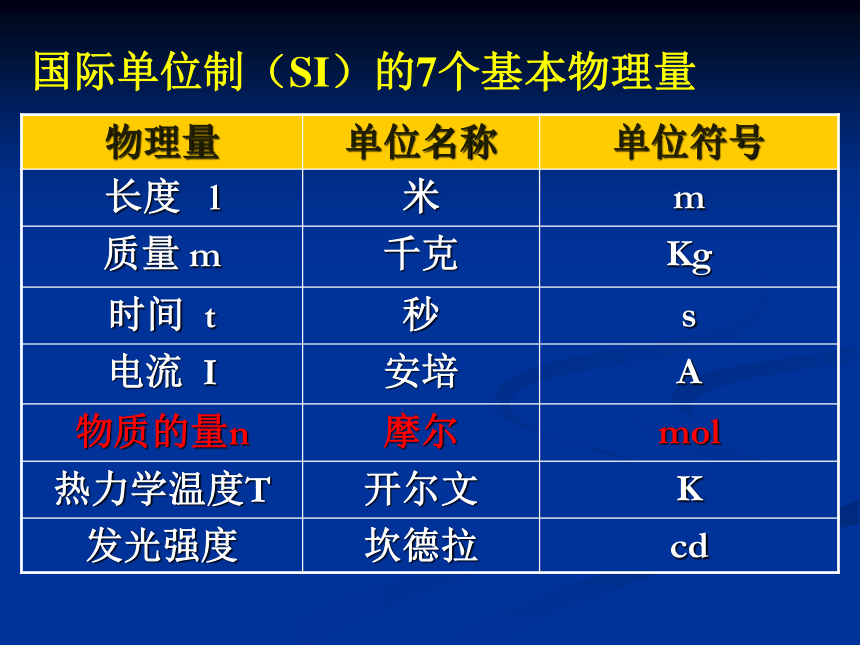 国际单位制（SI）的7个基本物理量

| 物理量 | 单位名称 | 单位符号 |
|---|---|---|
| 长度 l | 米 | m |
| 质量 m | 千克 | Kg |
| 时间 t | 秒 | s |
| 电流 I | 安培 | A |
| 物质的量n | 摩尔 | mol |
| 热力学温度T | 开尔文 | K |
| 发光强度 | 坎德拉 | cd |